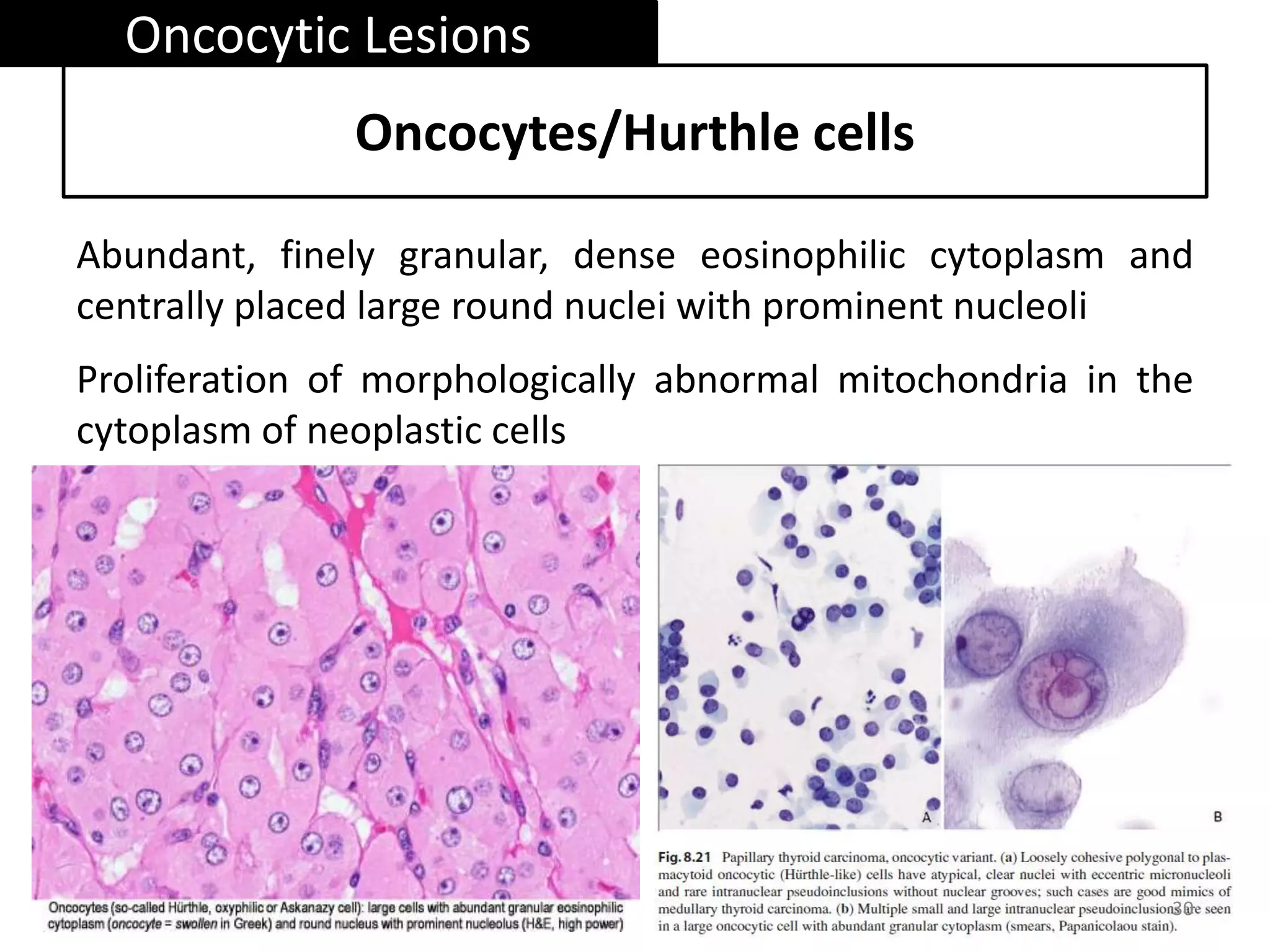 Oncocytic Lesions

Oncocytes/Hurthle cells

Abundant, finely granular, dense eosinophilic cytoplasm and centrally placed large round nuclei with prominent nucleoli

Proliferation of morphologically abnormal mitochondria in the cytoplasm of neoplastic cells

Oncocytes (so-called Hürthle, oxyphilic or Askanazy cell): large cells with abundant granular eosinophilic cytoplasm (oncocyte = swollen in Greek) and round nucleus with prominent nucleolus (H&E, high power)

A

B

Fig. 8.21 Papillary thyroid carcinoma, oncocytic variant. (a) Loosely cohesive polygonal to plasmacytoid oncocytic (Hürthle-like) cells have atypical, clear nuclei with eccentric micronucleoli and rare intranuclear pseudoinclusions without nuclear grooves; such cases are good mimics of medullary thyroid carcinoma. (b) Multiple small and large intranuclear pseudoinclusions are seen in a large oncocytic cell with abundant granular cytoplasm (smears, Papanicolaou stain).

30